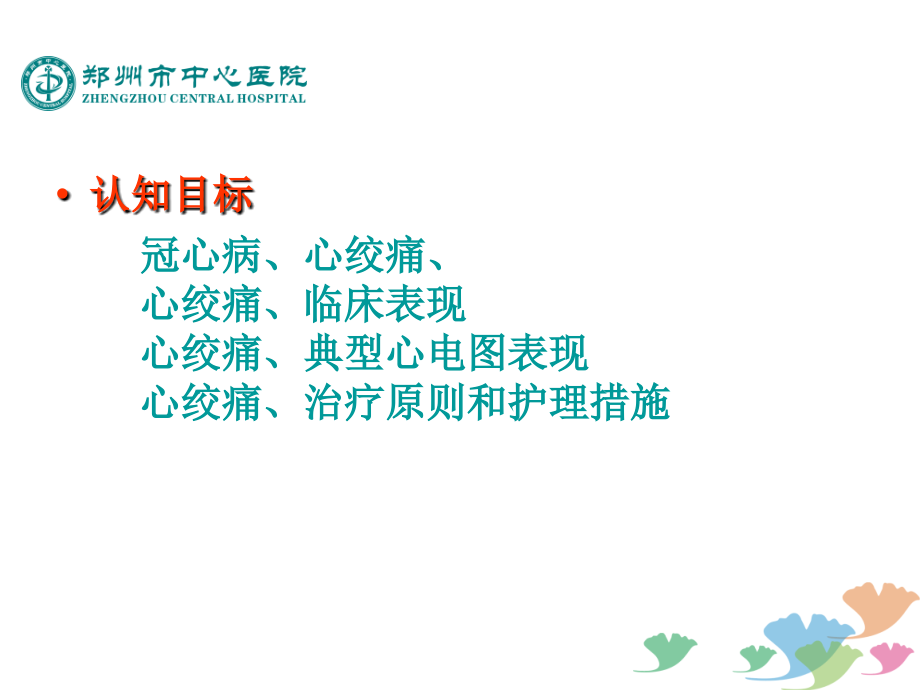 郑州市中心医院
ZHENGZHOU CENTRAL HOSPITAL

• 认知目标

冠心病、心绞痛、
心绞痛、临床表现
心绞痛、典型心电图表现
心绞痛、治疗原则和护理措施